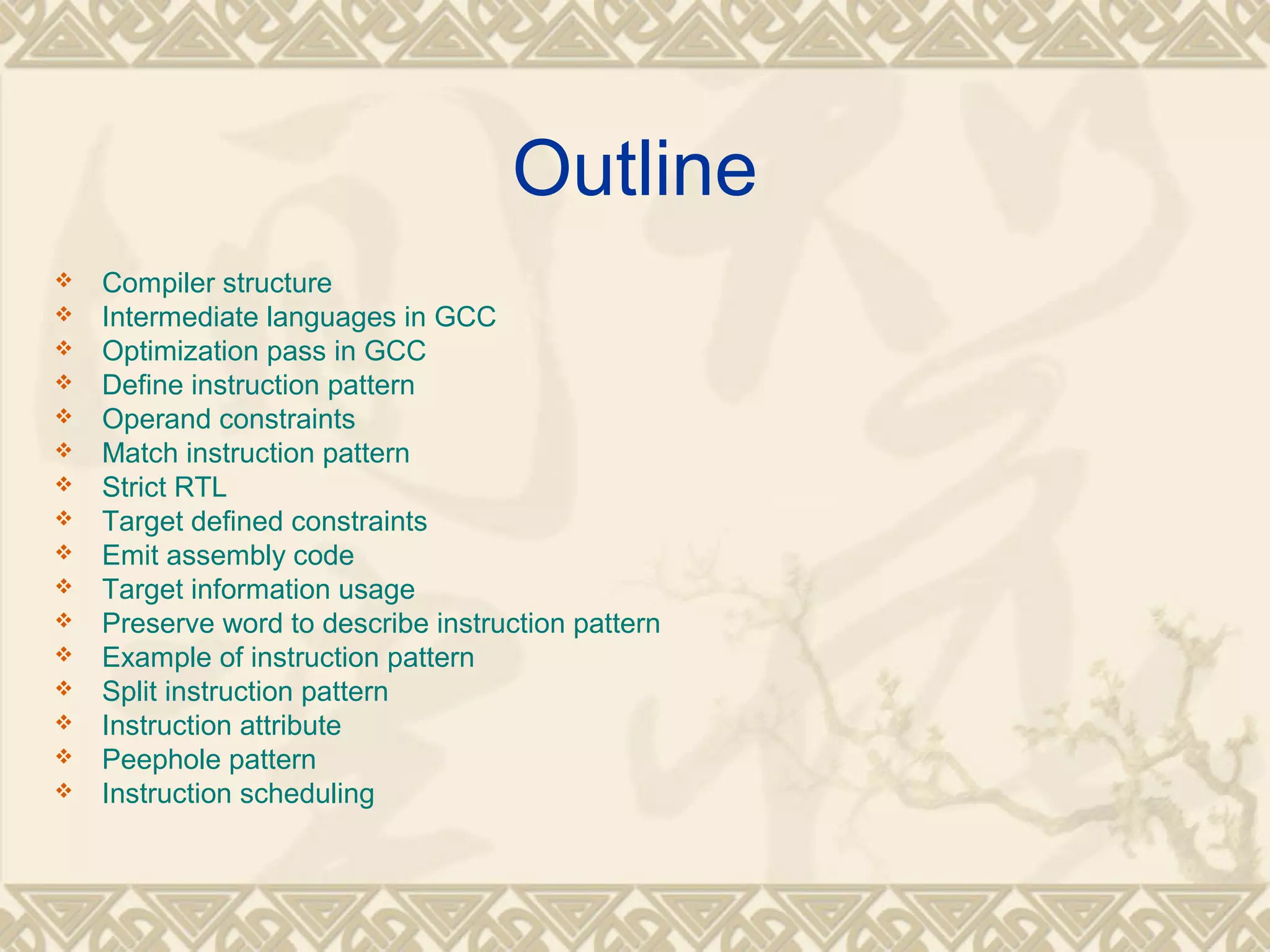 Outline

❖ Compiler structure
❖ Intermediate languages in GCC
❖ Optimization pass in GCC
❖ Define instruction pattern
❖ Operand constraints
❖ Match instruction pattern
❖ Strict RTL
❖ Target defined constraints
❖ Emit assembly code
❖ Target information usage
❖ Preserve word to describe instruction pattern
❖ Example of instruction pattern
❖ Split instruction pattern
❖ Instruction attribute
❖ Peephole pattern
❖ Instruction scheduling